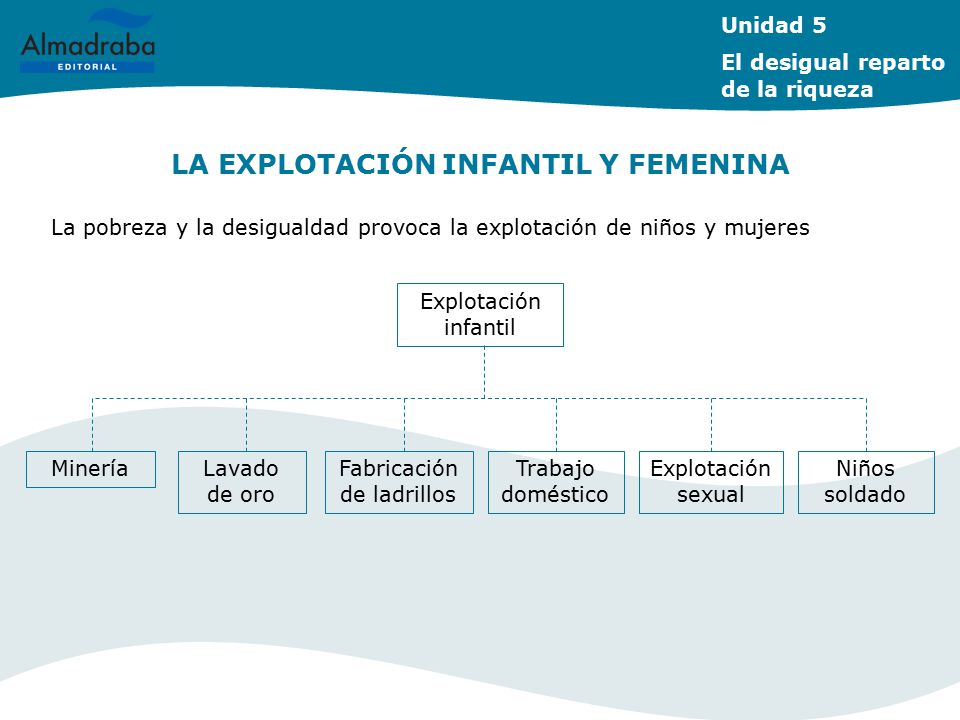 Almadraba
EDITORIAL

Unidad 5

El desigual reparto de la riqueza

LA EXPLOTACIÓN INFANTIL Y FEMENINA

La pobreza y la desigualdad provoca la explotación de niños y mujeres

Explotación infantil

Minería

Lavado de oro

Fabricación de ladrillos

Trabajo doméstico

Explotación sexual

Niños soldado